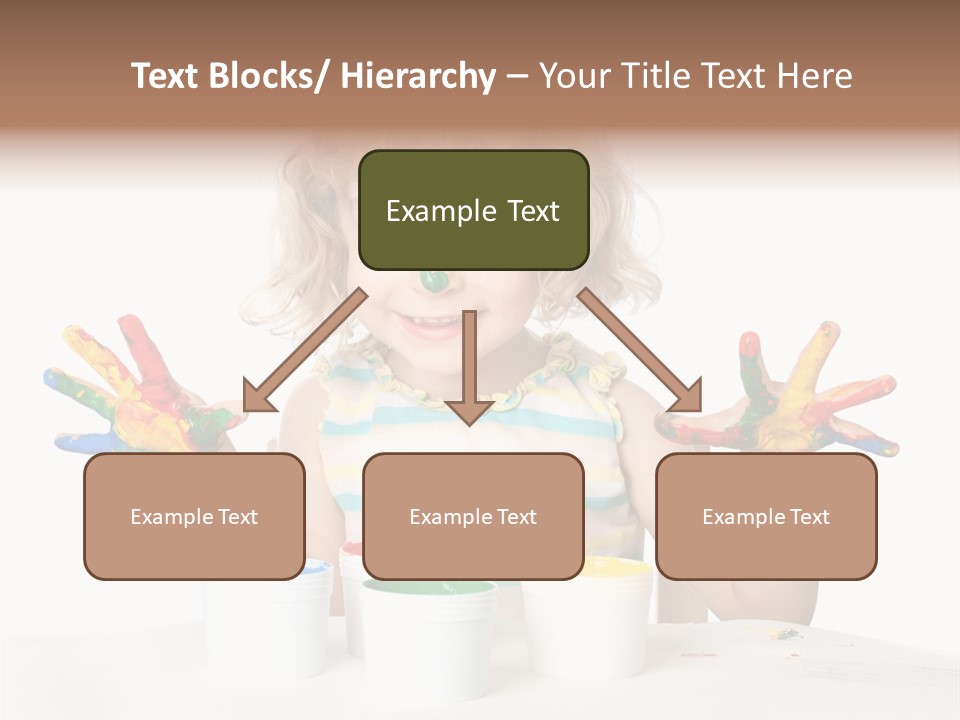 Text Blocks/ Hierarchy – Your Title Text Here

Example Text

Example Text

Example Text

Example Text